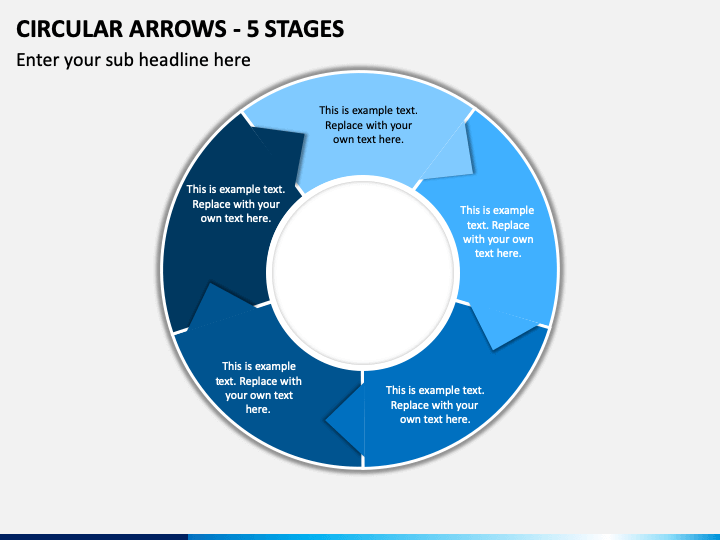 CIRCULAR ARROWS - 5 STAGES

Enter your sub headline here

This is example text. Replace with your own text here.

This is example text. Replace with your own text here.

This is example text. Replace with your own text here.

This is example text. Replace with your own text here.

This is example text. Replace with your own text here.